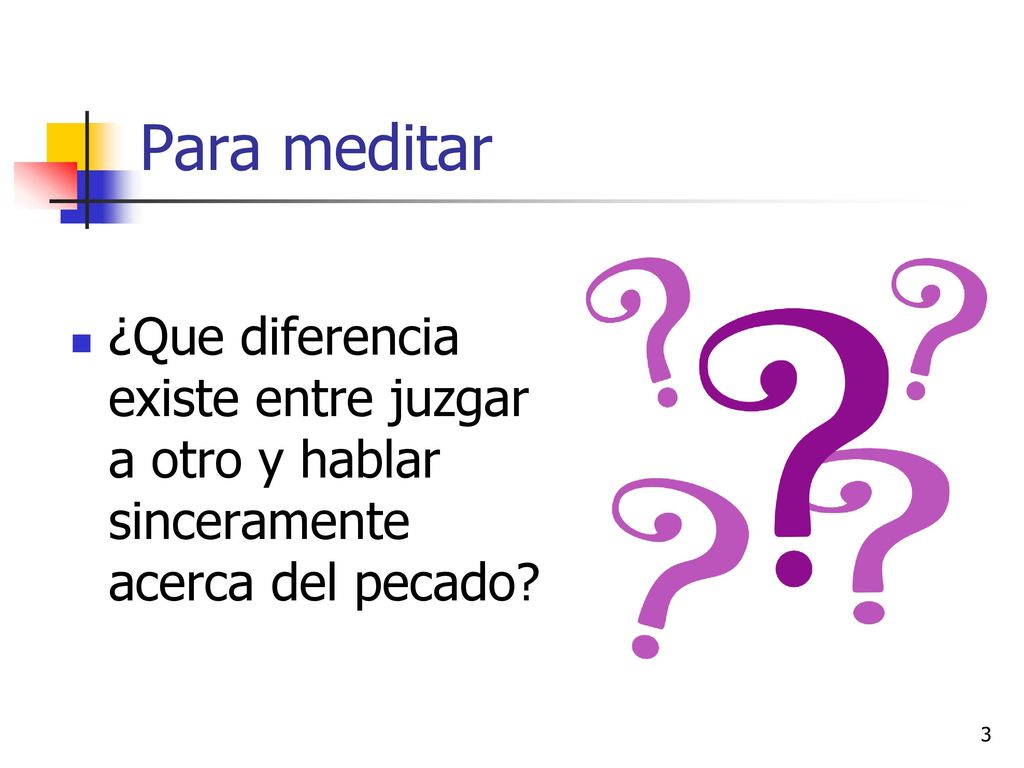 Para meditar

¿Que diferencia existe entre juzgar a otro y hablar sinceramente acerca del pecado?

3